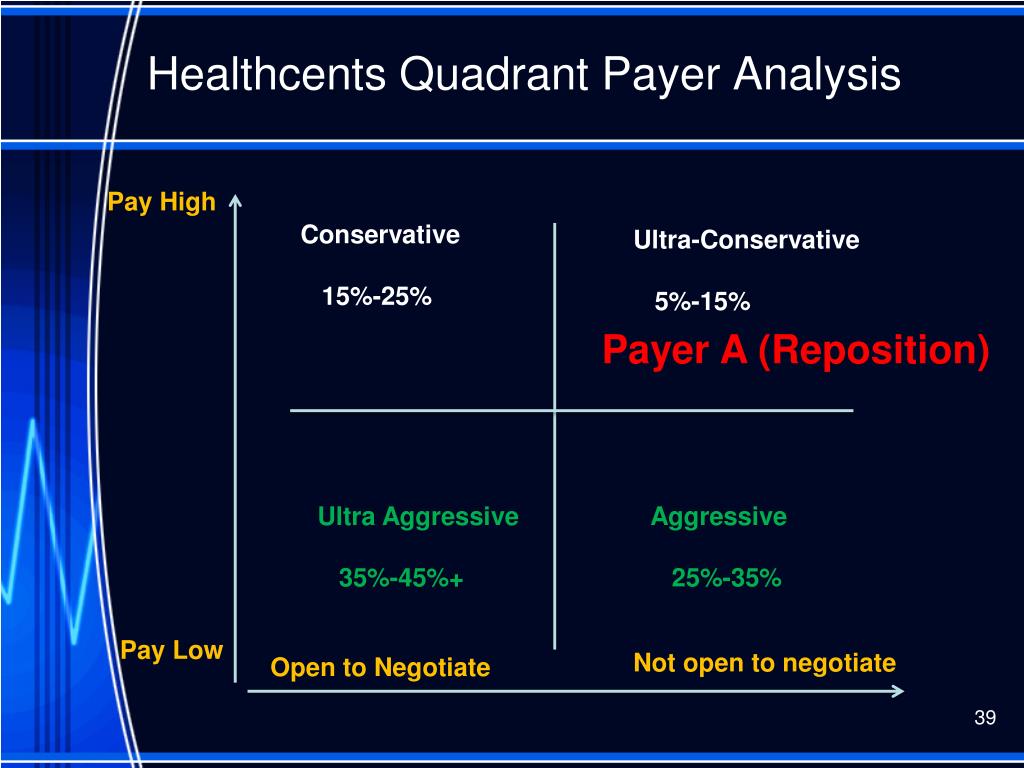 Healthcents Quadrant Payer Analysis

Pay High

Conservative

15%-25%

Ultra-Conservative

5%-15%

Payer A (Reposition)

Ultra Aggressive

35%-45%+

Aggressive

25%-35%

Pay Low

Open to Negotiate

Not open to negotiate

39